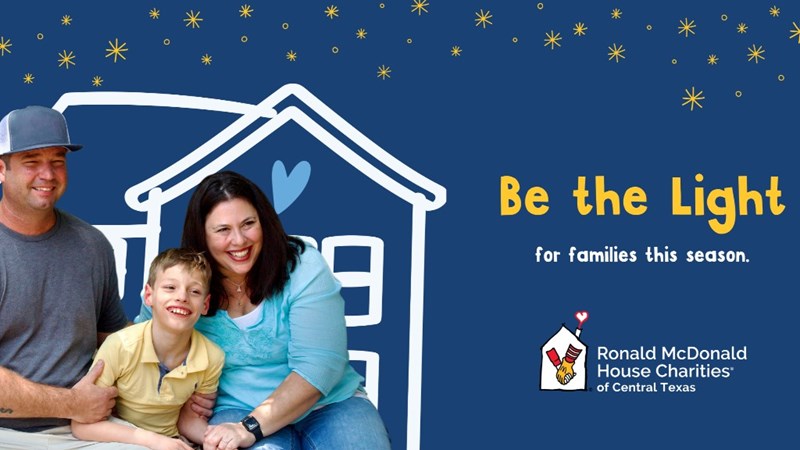 Be the Light

for families this season.

Ronald McDonald House Charities® of Central Texas